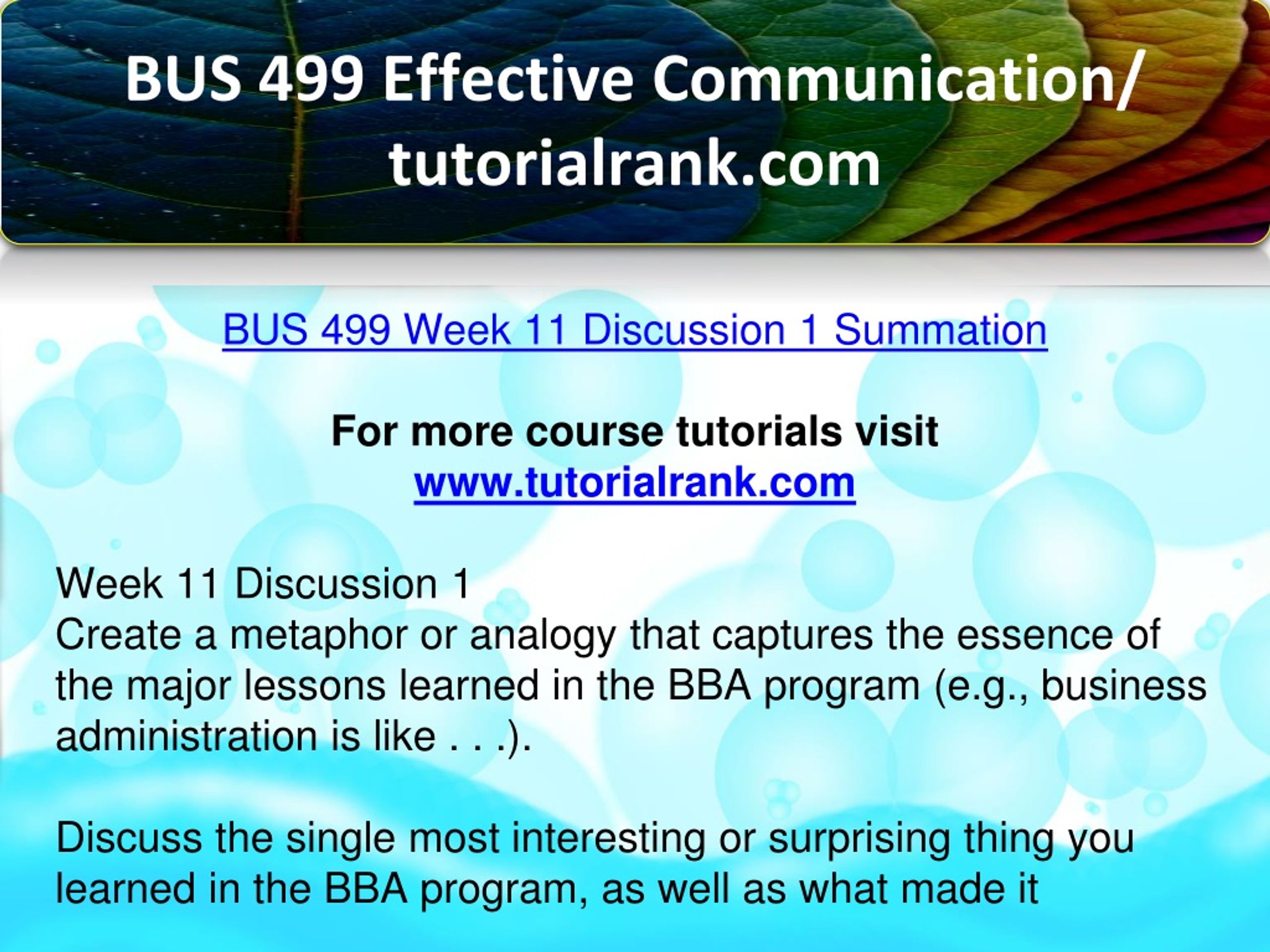 BUS 499 Effective Communication/ tutorialrank.com

BUS 499 Week 11 Discussion 1 Summation

For more course tutorials visit
www.tutorialrank.com

Week 11 Discussion 1
Create a metaphor or analogy that captures the essence of the major lessons learned in the BBA program (e.g., business administration is like . . .).

Discuss the single most interesting or surprising thing you learned in the BBA program, as well as what made it